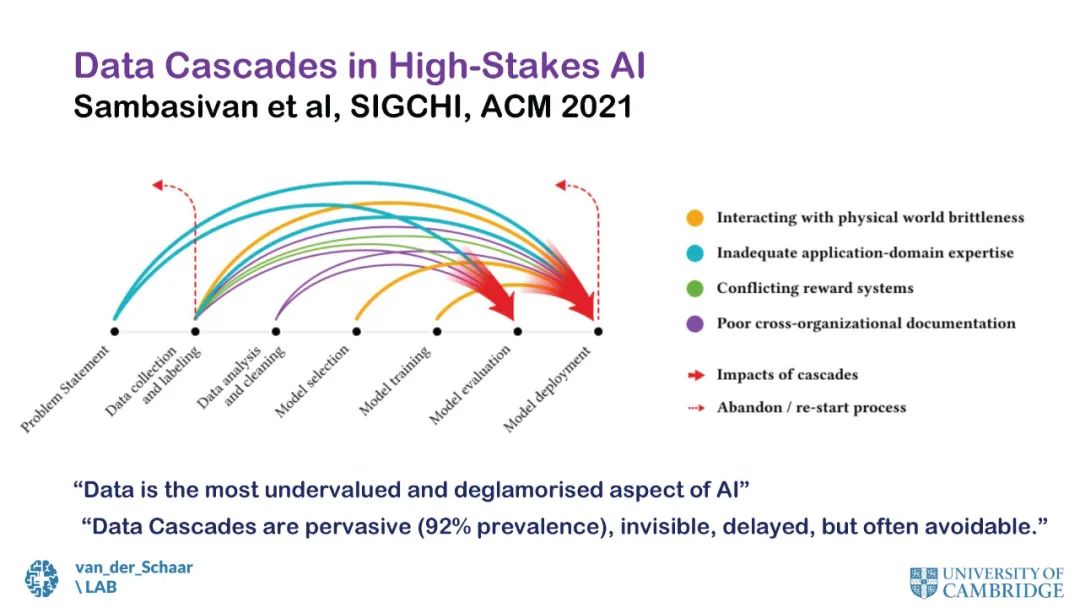 Data Cascades in High-Stakes AI
Sambasivan et al, SIGCHI, ACM 2021

Problem Statement
Data collection and labeling
Data analysis and cleaning
Model selection
Model training
Model evaluation
Model deployment

Interacting with physical world brittleness
Inadequate application-domain expertise
Conflicting reward systems
Poor cross-organizational documentation
Impacts of cascades
Abandon / re-start process

“Data is the most undervalued and deglamorised aspect of AI”
“Data Cascades are pervasive (92% prevalence), invisible, delayed, but often avoidable.”

van_der_Schaar
\ LAB

UNIVERSITY OF CAMBRIDGE